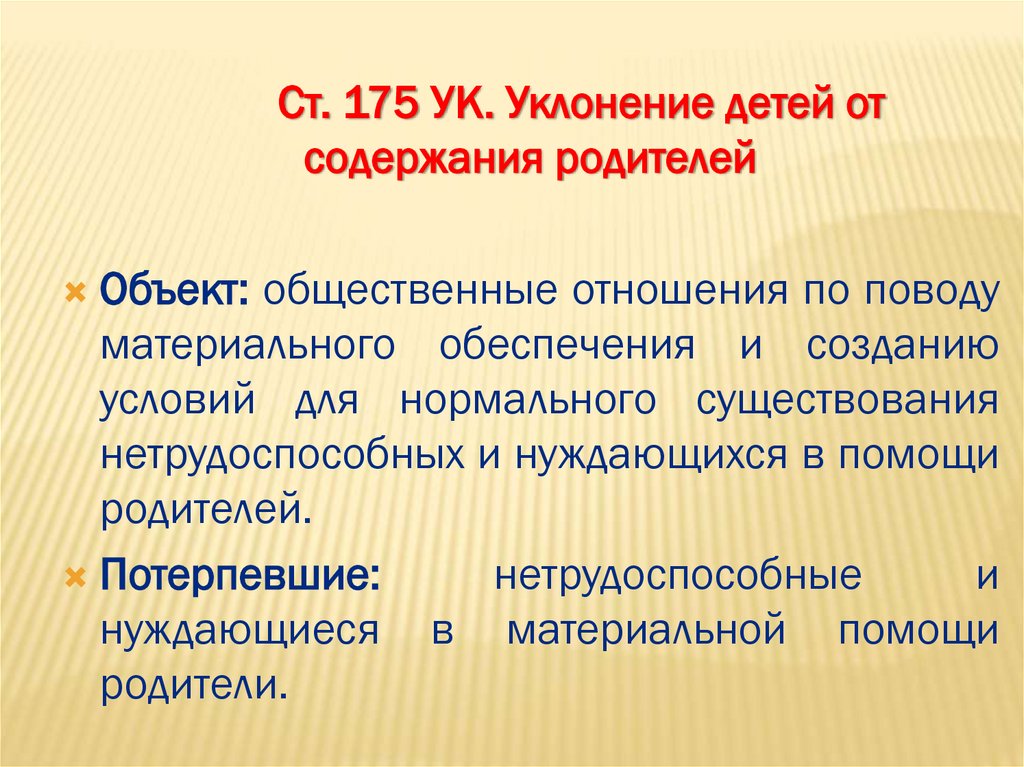 Ст. 175 УК. Уклонение детей от содержания родителей

Объект: общественные отношения по поводу материального обеспечения и созданию условий для нормального существования нетрудоспособных и нуждающихся в помощи родителей.

Потерпевшие: нетрудоспособные и нуждающиеся в материальной помощи родители.